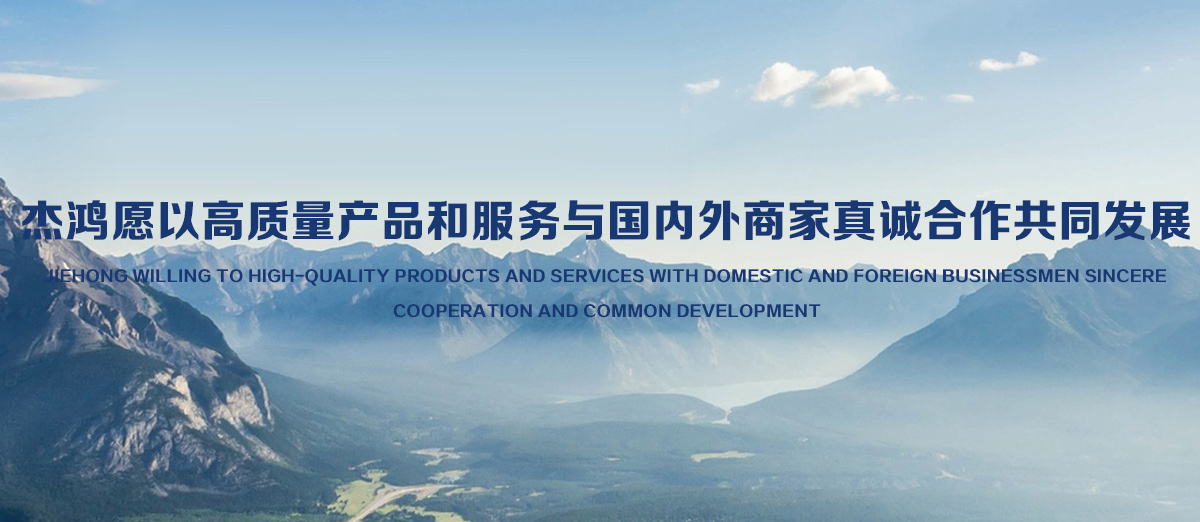 杰鸿愿以高质量产品和服务与国内外商家真诚合作共同发展

JIEHONG WILLING TO HIGH-QUALITY PRODUCTS AND SERVICES WITH DOMESTIC AND FOREIGN BUSINESSMEN SINCERE COOPERATION AND COMMON DEVELOPMENT